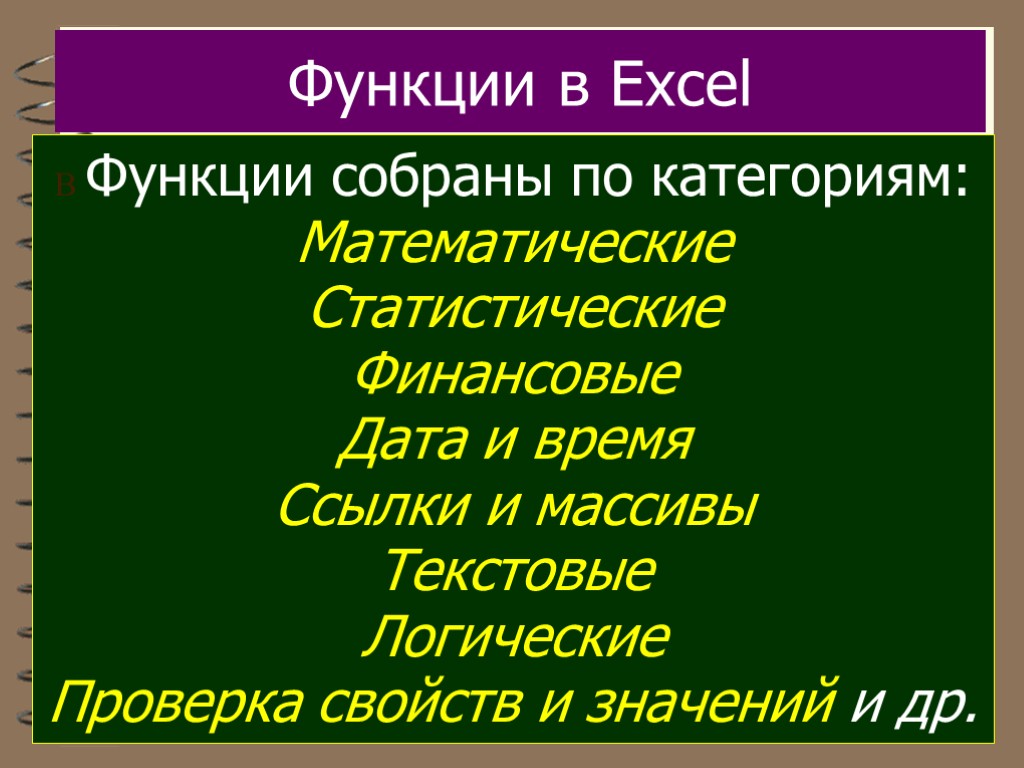 Функции в Excel

Функции собраны по категориям:
Математические
Статистические
Финансовые
Дата и время
Ссылки и массивы
Текстовые
Логические
Проверка свойств и значений и др.